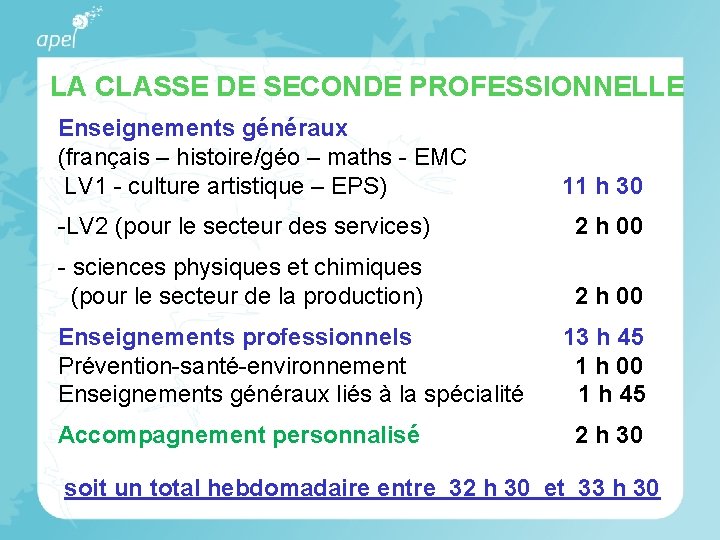 apel

LA CLASSE DE SECONDE PROFESSIONNELLE

Enseignements généraux
(français – histoire/géo – maths - EMC
LV1 - culture artistique – EPS) 11 h 30

-LV2 (pour le secteur des services) 2 h 00

- sciences physiques et chimiques
(pour le secteur de la production) 2 h 00

Enseignements professionnels 13 h 45
Prévention-santé-environnement 1 h 00
Enseignements généraux liés à la spécialité 1 h 45

Accompagnement personnalisé 2 h 30

soit un total hebdomadaire entre 32 h 30 et 33 h 30